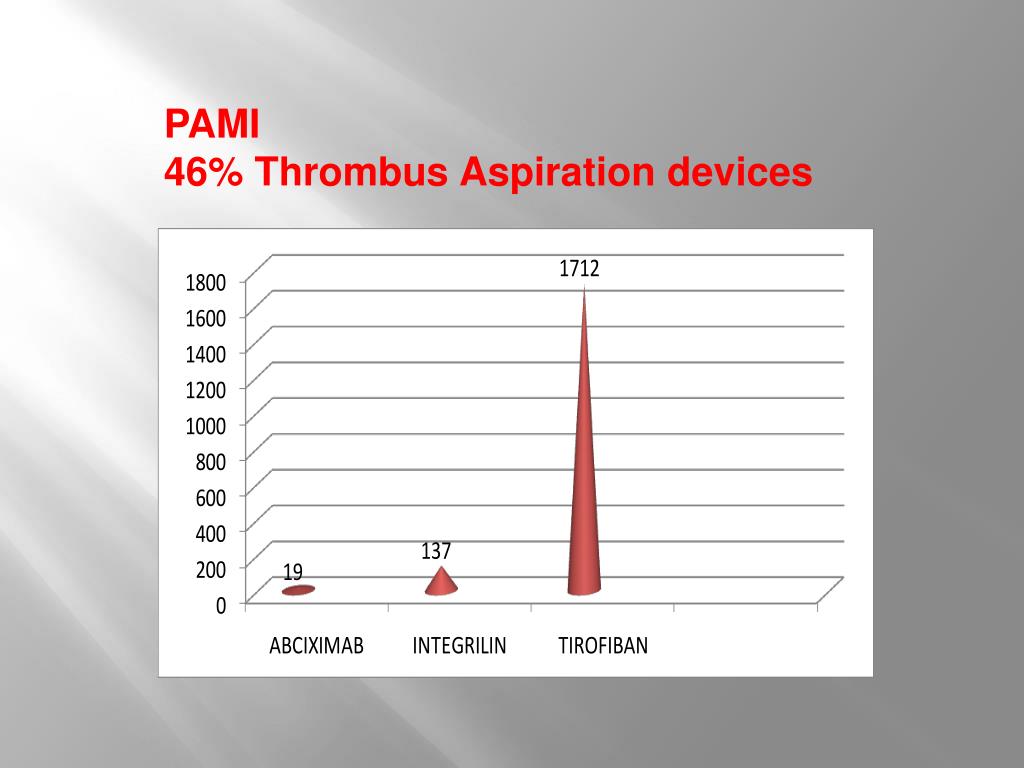 PAMI
46% Thrombus Aspiration devices

1800
1600
1400
1200
1000
800
600
400
200
0

19
137
1712

ABCIXIMAB
INTEGRILIN
TIROFIBAN